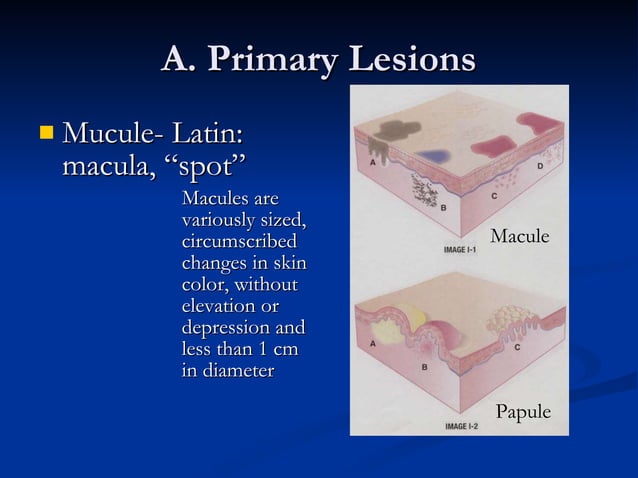 A. Primary Lesions

Mucule- Latin: macula, “spot”

Macules are variously sized, circumscribed changes in skin color, without elevation or depression and less than 1 cm in diameter

A
B
C
D
Macule
IMAGE I-1

A
B
C
Papule
IMAGE I-2